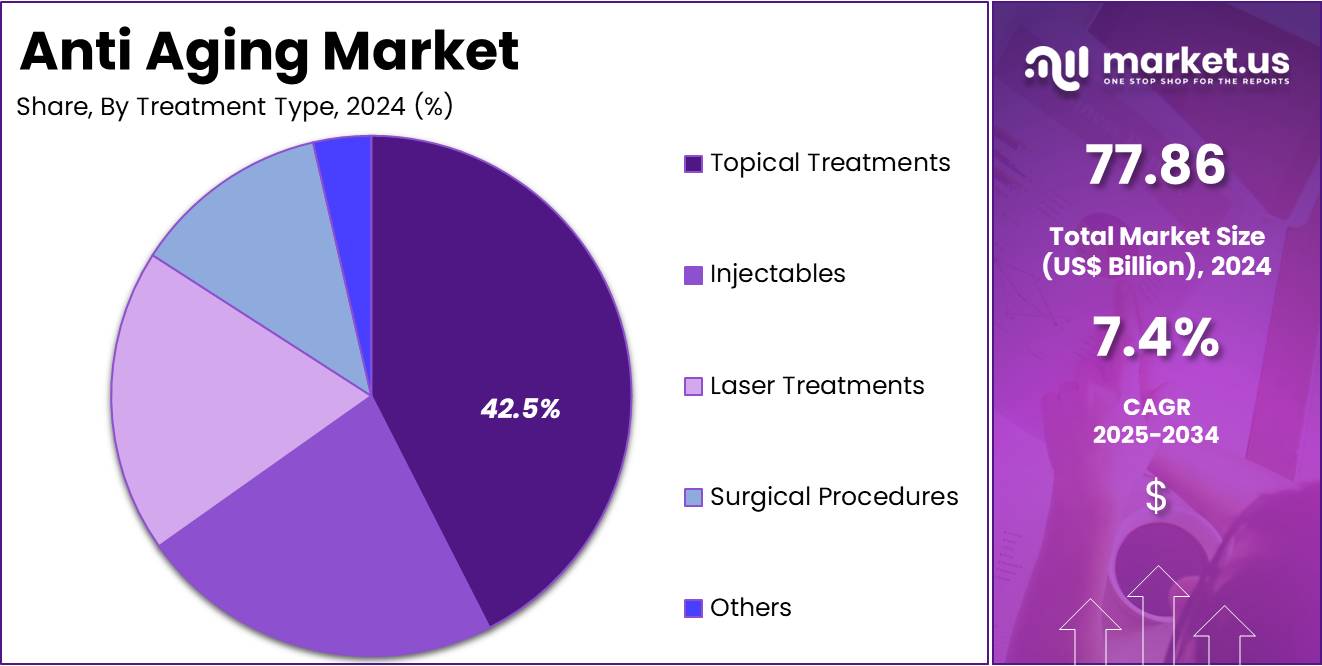 Anti Aging Market
Share, By Treatment Type, 2024 (%)

42.5%

Topical Treatments
Injectables
Laser Treatments
Surgical Procedures
Others

market.us
ONE STOP SHOP FOR THE REPORTS

77.86
Total Market Size (US$ Billion), 2024

7.4%
CAGR
2025-2034

$